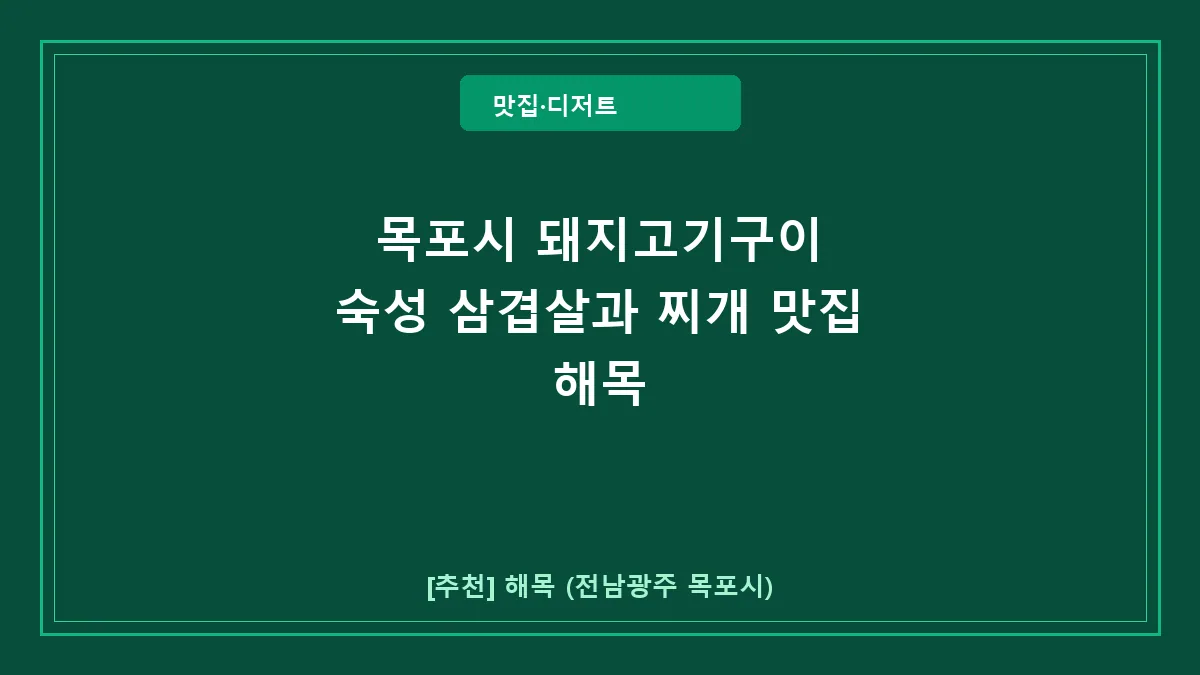 맛집·디저트

목포시 돼지고기구이
숙성 삼겹살과 찌개 맛집
해목

[추천] 해목 (전남광주 목포시)